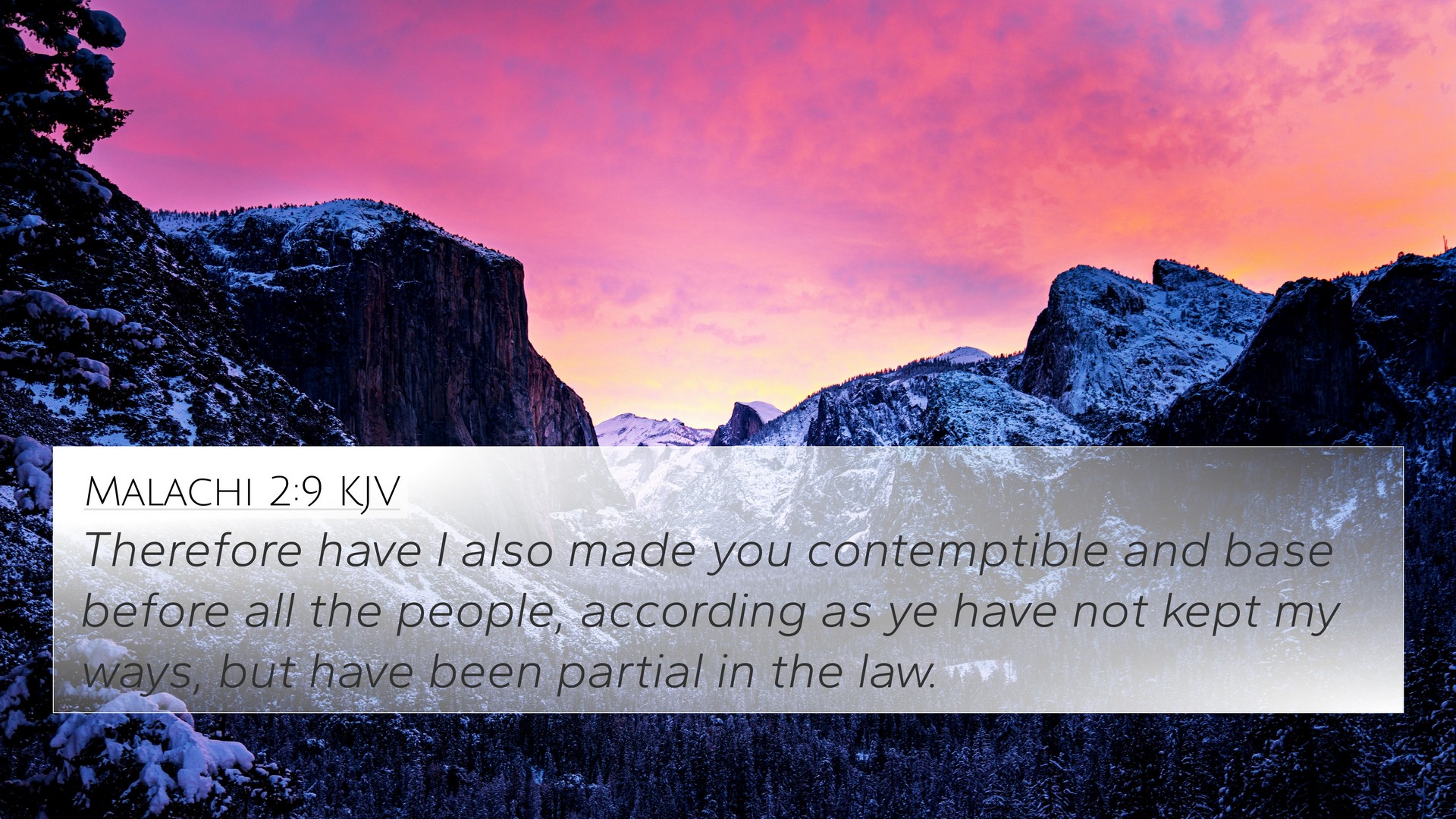 Malachi 2:9 KJV

Therefore have I also made you contemptible and base before all the people, according as ye have not kept my ways, but have been partial in the law.